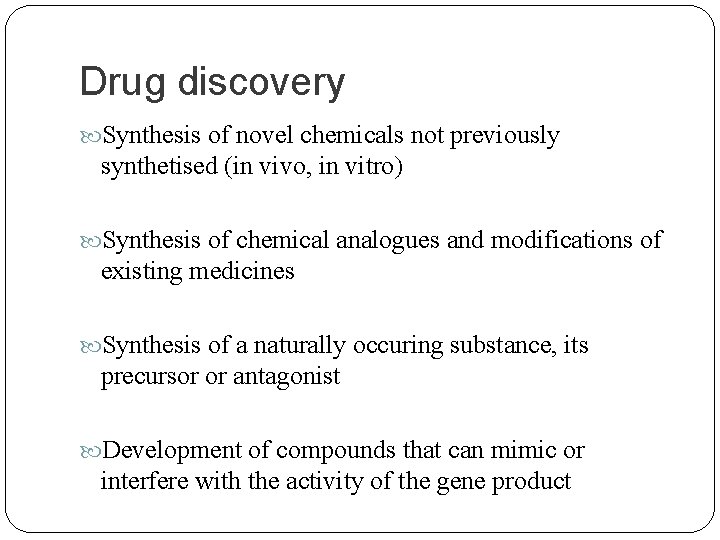 Drug discovery

Synthesis of novel chemicals not previously synthetised (in vivo, in vitro)

Synthesis of chemical analogues and modifications of existing medicines

Synthesis of a naturally occuring substance, its precursor or antagonist

Development of compounds that can mimic or interfere with the activity of the gene product